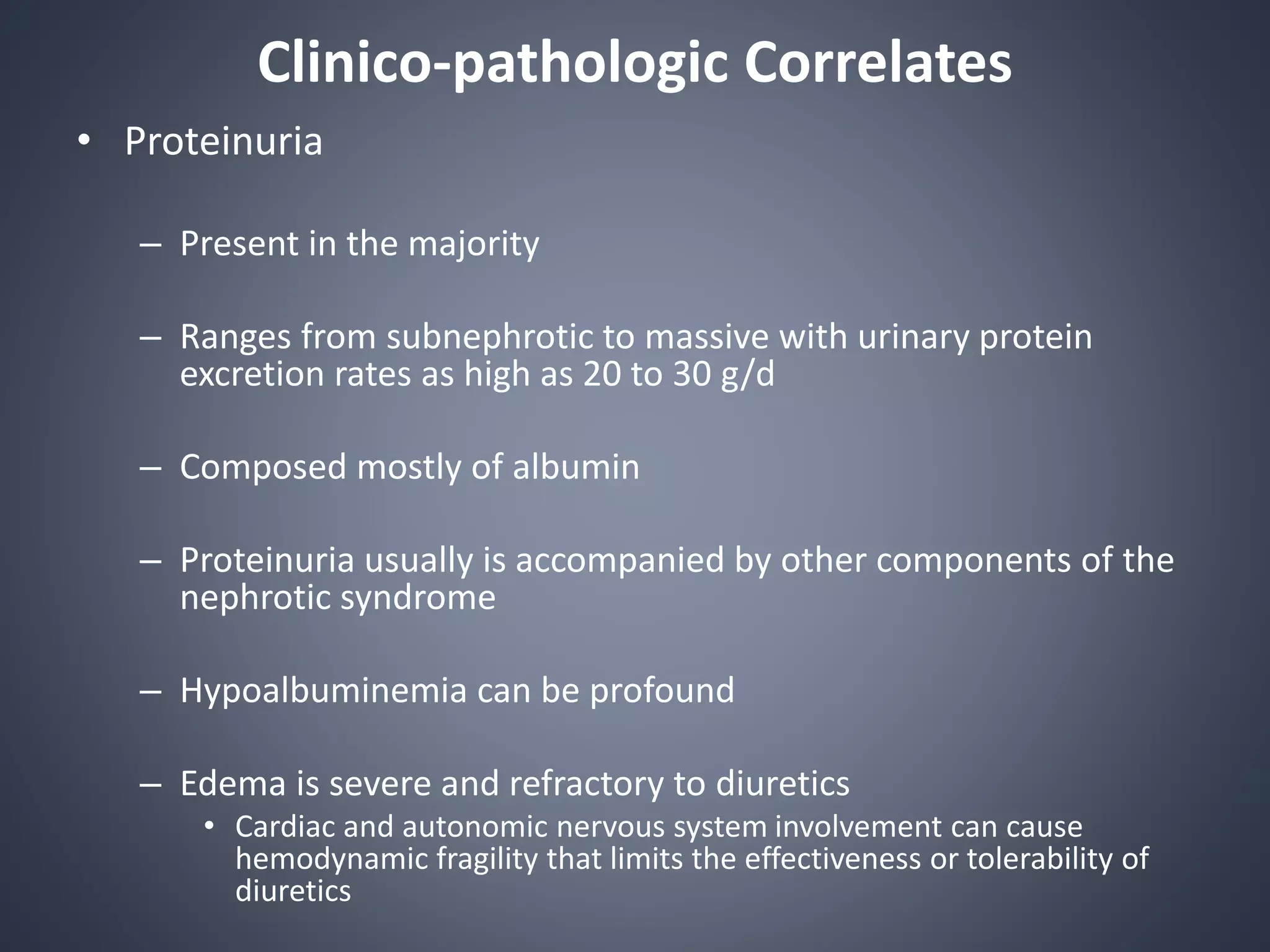 Clinico-pathologic Correlates

• Proteinuria

– Present in the majority

– Ranges from subnephrotic to massive with urinary protein excretion rates as high as 20 to 30 g/d

– Composed mostly of albumin

– Proteinuria usually is accompanied by other components of the nephrotic syndrome

– Hypoalbuminemia can be profound

– Edema is severe and refractory to diuretics
  • Cardiac and autonomic nervous system involvement can cause hemodynamic fragility that limits the effectiveness or tolerability of diuretics